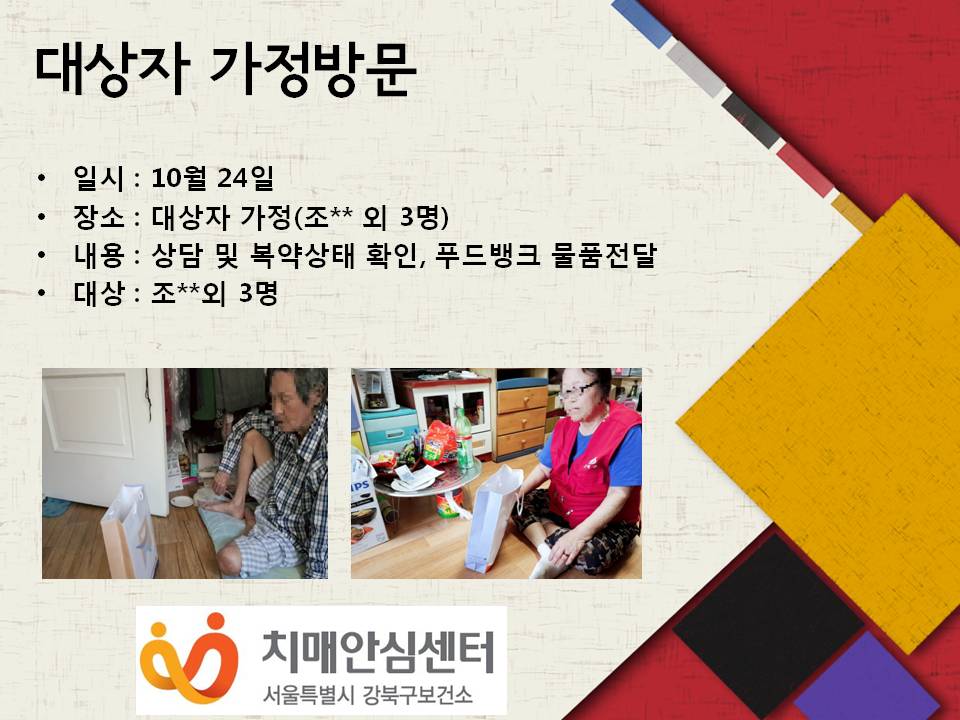 대상자 가정방문

• 일시 : 10월 24일
• 장소 : 대상자 가정(조** 외 3명)
• 내용 : 상담 및 복약상태 확인, 푸드뱅크 물품전달
• 대상 : 조**외 3명

치매안심센터
서울특별시 강북구보건소